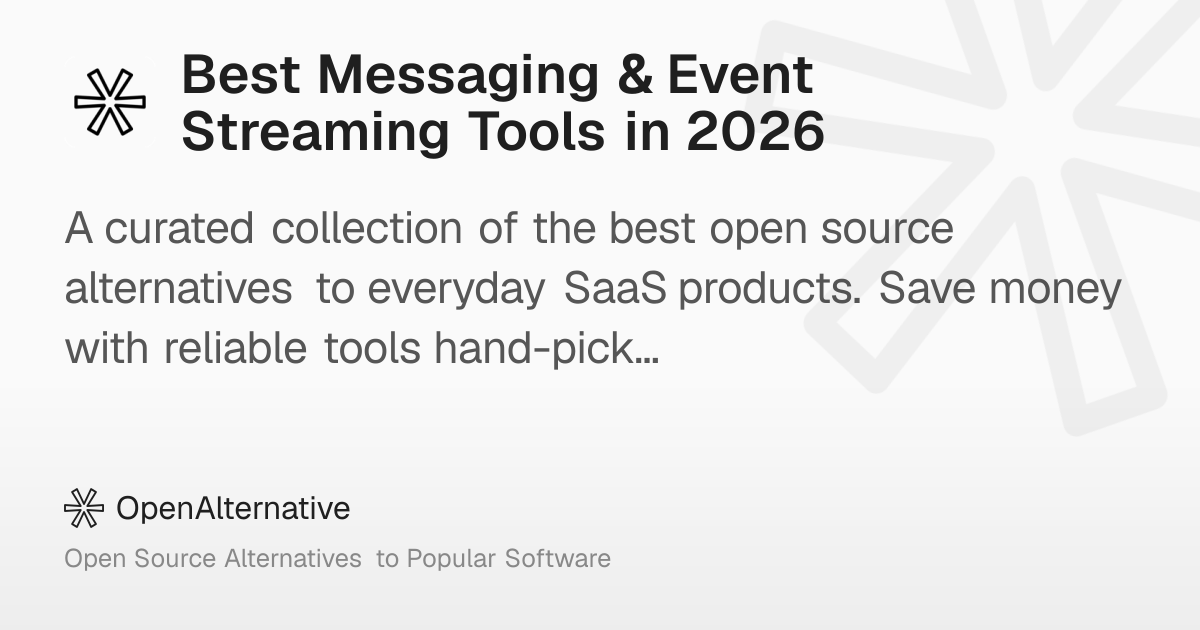 Best Messaging & Event Streaming Tools in 2026

A curated collection of the best open source alternatives to everyday SaaS products. Save money with reliable tools hand-pick...

OpenAlternative

Open Source Alternatives to Popular Software